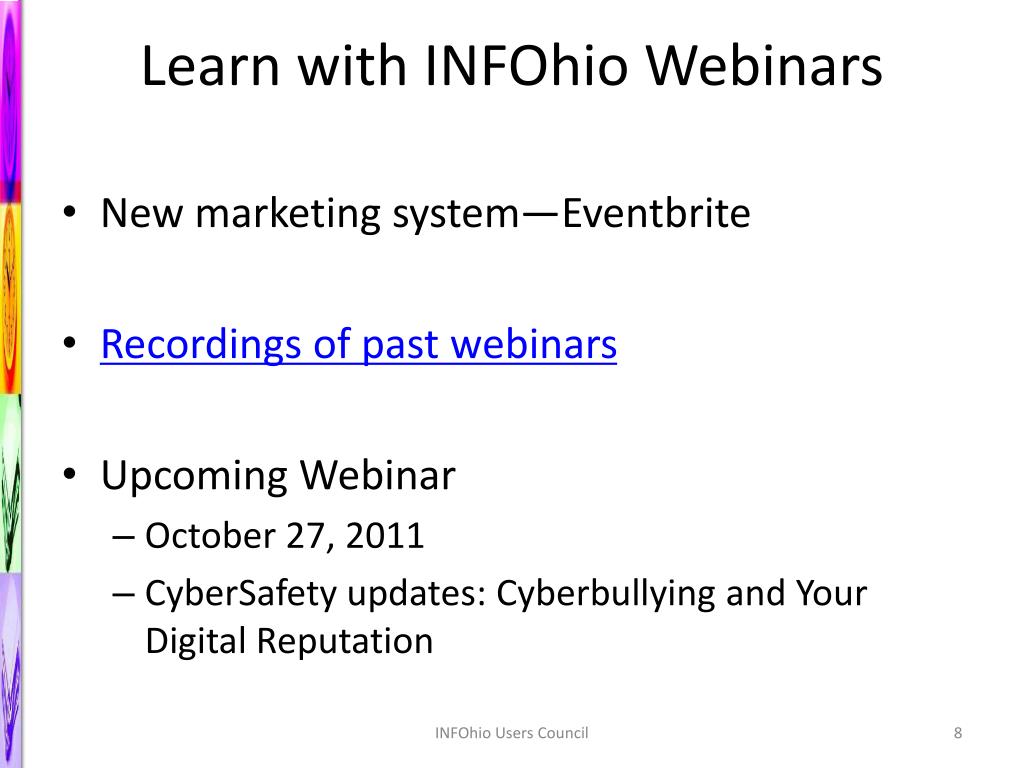 Learn with INFOhio Webinars

• New marketing system—Eventbrite

• Recordings of past webinars

• Upcoming Webinar
– October 27, 2011
– CyberSafety updates: Cyberbullying and Your Digital Reputation

INFOhio Users Council

8